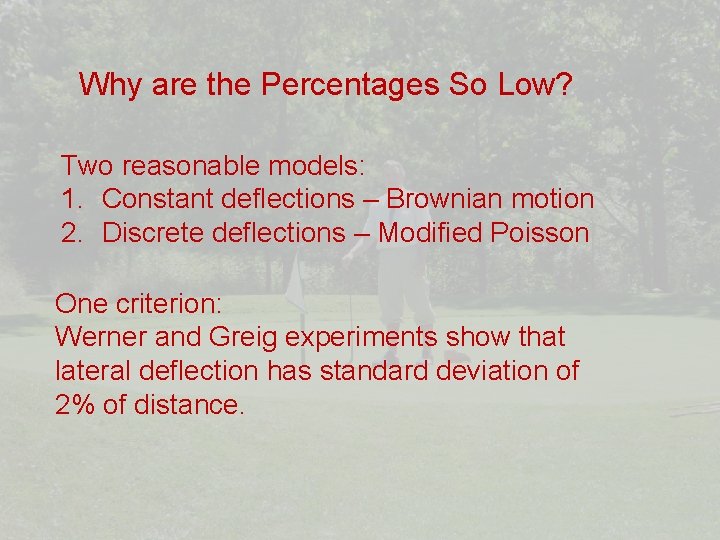 Why are the Percentages So Low?

Two reasonable models:
1. Constant deflections – Brownian motion
2. Discrete deflections – Modified Poisson

One criterion:
Werner and Greig experiments show that lateral deflection has standard deviation of 2% of distance.